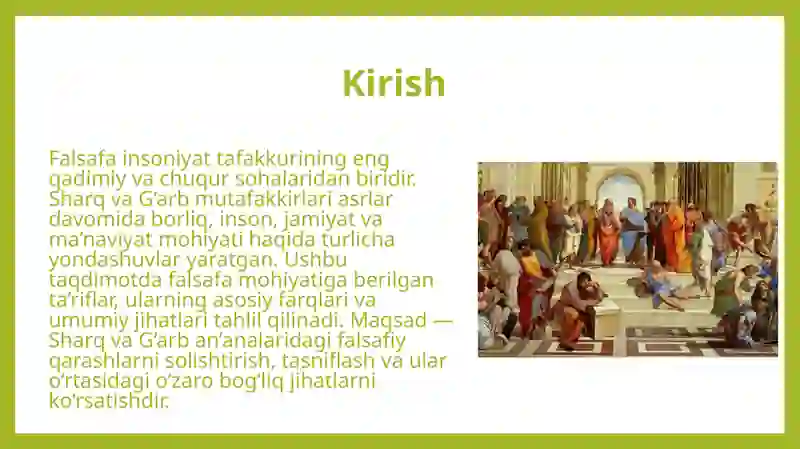 Kirish

Falsafa insoniyat tafakkurining eng qadimiy va chuqur sohalaridan biridir. Sharq va G‘arb mutafakkirlari asrlar davomida borliq, inson, jamiyat va ma’naviyat mohiyati haqida turlicha yondashuvlar yaratgan. Ushbu taqdimotda falsafa mohiyatiga berilgan ta’riflar, ularning asosiy farqlari va umumiy jihatlari tahlil qilinadi. Maqsad — Sharq va G‘arb an’analaridagi falsafiy qarashlarni solishtirish, tasniflash va ular o‘rtasidagi o‘zaro bog‘liq jihatlarni ko‘rsatishdir.